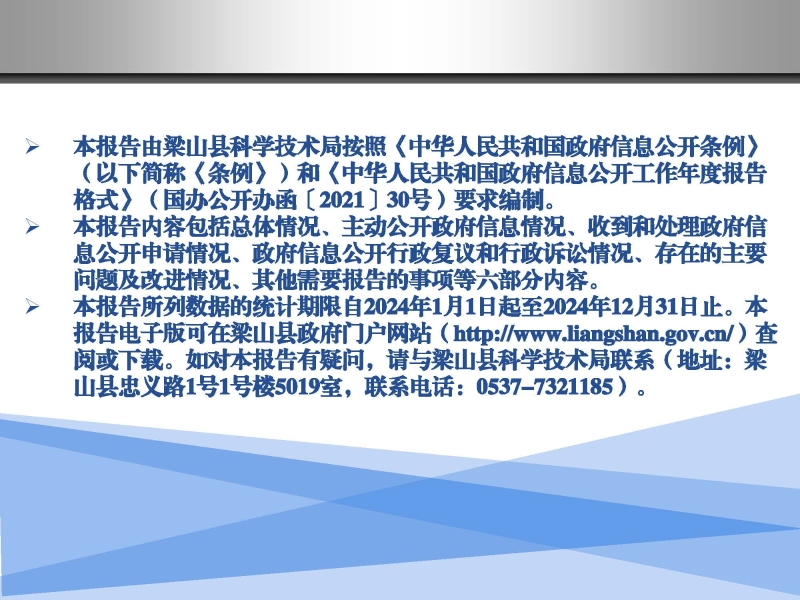 ➢ 本报告由梁山县科学技术局按照《中华人民共和国政府信息公开条例》（以下简称《条例》）和《中华人民共和国政府信息公开工作年度报告格式》（国办公开办函〔2021〕30号）要求编制。

➢ 本报告内容包括总体情况、主动公开政府信息情况、收到和处理政府信息公开申请情况、政府信息公开行政复议和行政诉讼情况、存在的主要问题及改进情况、其他需要报告的事项等六部分内容。

➢ 本报告所列数据的统计期限自2024年1月1日起至2024年12月31日止。本报告电子版可在梁山县政府门户网站（http://www.liangshan.gov.cn/）查阅或下载。如对本报告有疑问，请与梁山县科学技术局联系（地址：梁山县忠义路1号1号楼5019室，联系电话：0537–7321185）。